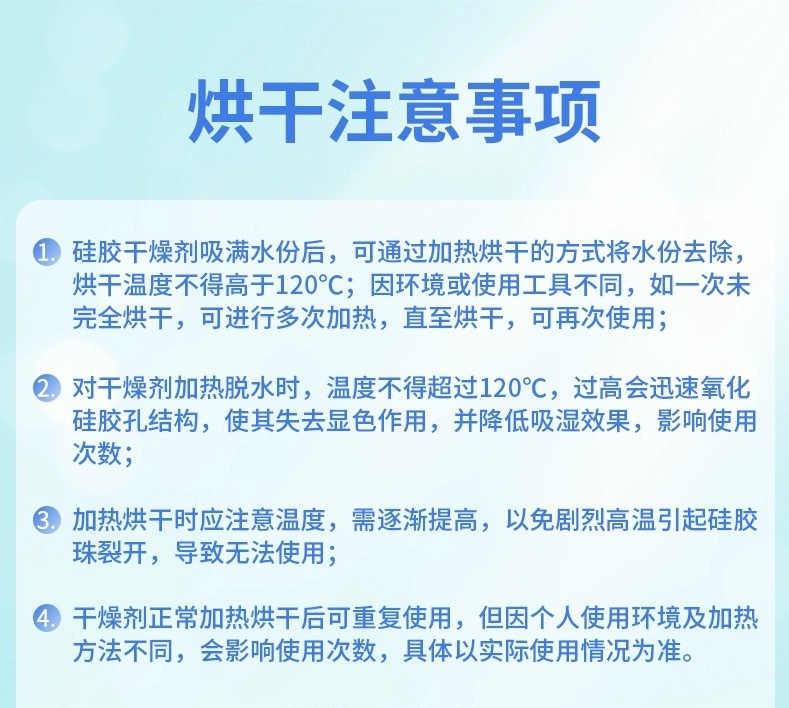 烘干注意事项

1. 硅胶干燥剂吸满水份后，可通过加热烘干的方式将水份去除，烘干温度不得高于120°C；因环境或使用工具不同，如一次未完全烘干，可进行多次加热，直至烘干，可再次使用；

2. 对干燥剂加热脱水时，温度不得超过120°C，过高会迅速氧化硅胶孔结构，使其失去显色作用，并降低吸湿效果，影响使用次数；

3. 加热烘干时应注意温度，需逐渐提高，以免剧烈高温引起硅胶珠裂开，导致无法使用；

4. 干燥剂正常加热烘干后可重复使用，但因个人使用环境及加热方法不同，会影响使用次数，具体以实际使用情况为准。